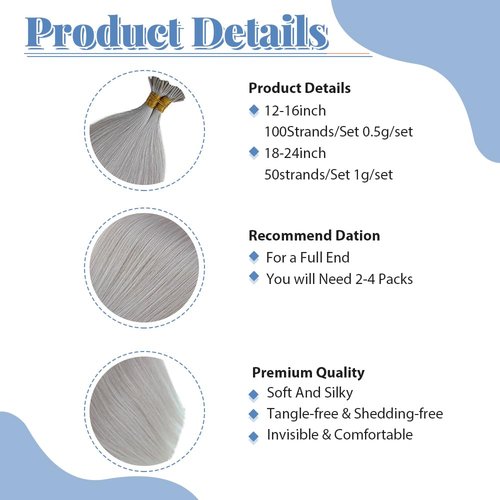 Product Details

Product Details
12-16inch
100Strands/Set 0.5g/set
18-24inch
50strands/Set 1g/set

Recommend Dation
For a Full End
You will Need 2-4 Packs

Premium Quality
Soft And Silky
Tangle-free & Shedding-free
Invisible & Comfortable